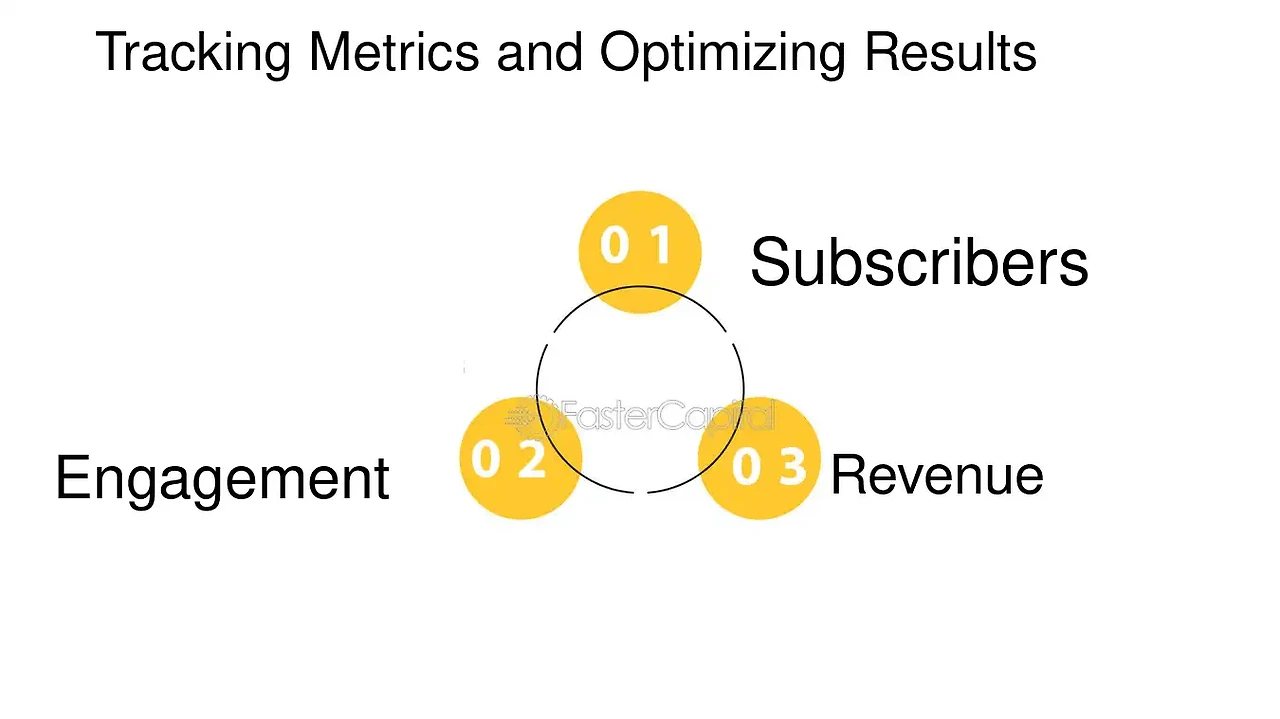 Tracking Metrics and Optimizing Results

0 1
Subscribers

FasterCapital

Engagement
0 2

0 3
Revenue